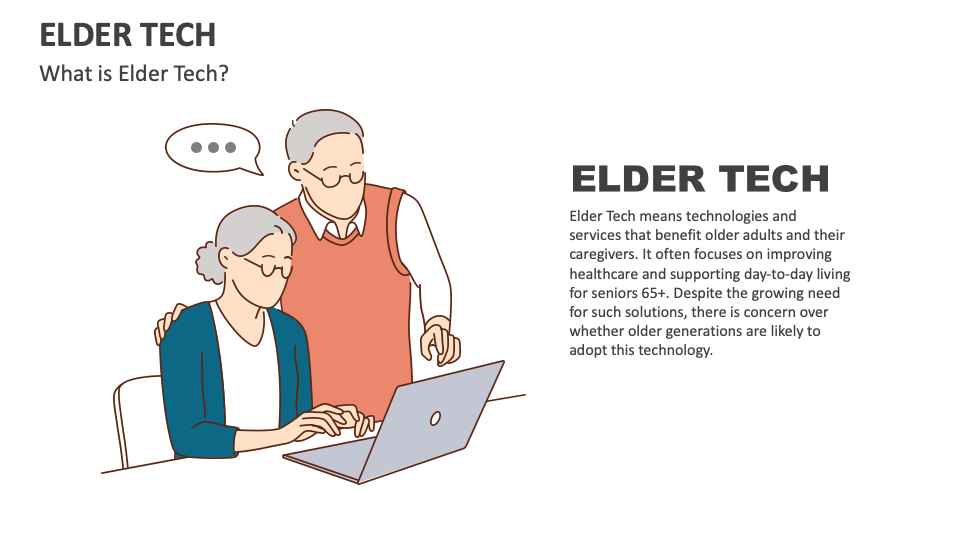 ELDER TECH

What is Elder Tech?

ELDER TECH

Elder Tech means technologies and services that benefit older adults and their caregivers. It often focuses on improving healthcare and supporting day-to-day living for seniors 65+. Despite the growing need for such solutions, there is concern over whether older generations are likely to adopt this technology.